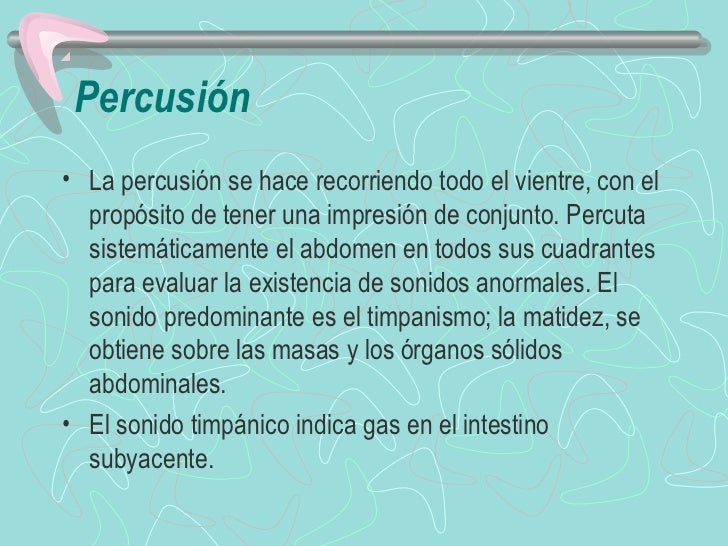 Percusión

• La percusión se hace recorriendo todo el vientre, con el propósito de tener una impresión de conjunto. Percuta sistemáticamente el abdomen en todos sus cuadrantes para evaluar la existencia de sonidos anormales. El sonido predominante es el timpanismo; la matidez, se obtiene sobre las masas y los órganos sólidos abdominales.
• El sonido timpánico indica gas en el intestino subyacente.